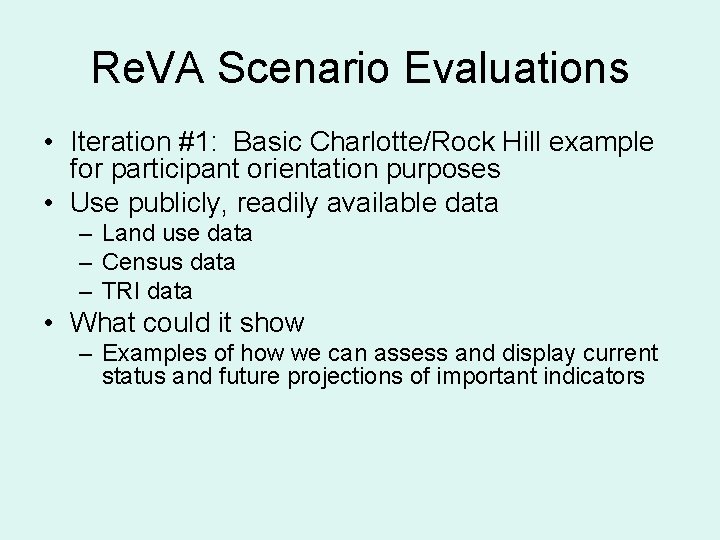 ReVA Scenario Evaluations

• Iteration #1: Basic Charlotte/Rock Hill example for participant orientation purposes
• Use publicly, readily available data
– Land use data
– Census data
– TRI data
• What could it show
– Examples of how we can assess and display current status and future projections of important indicators